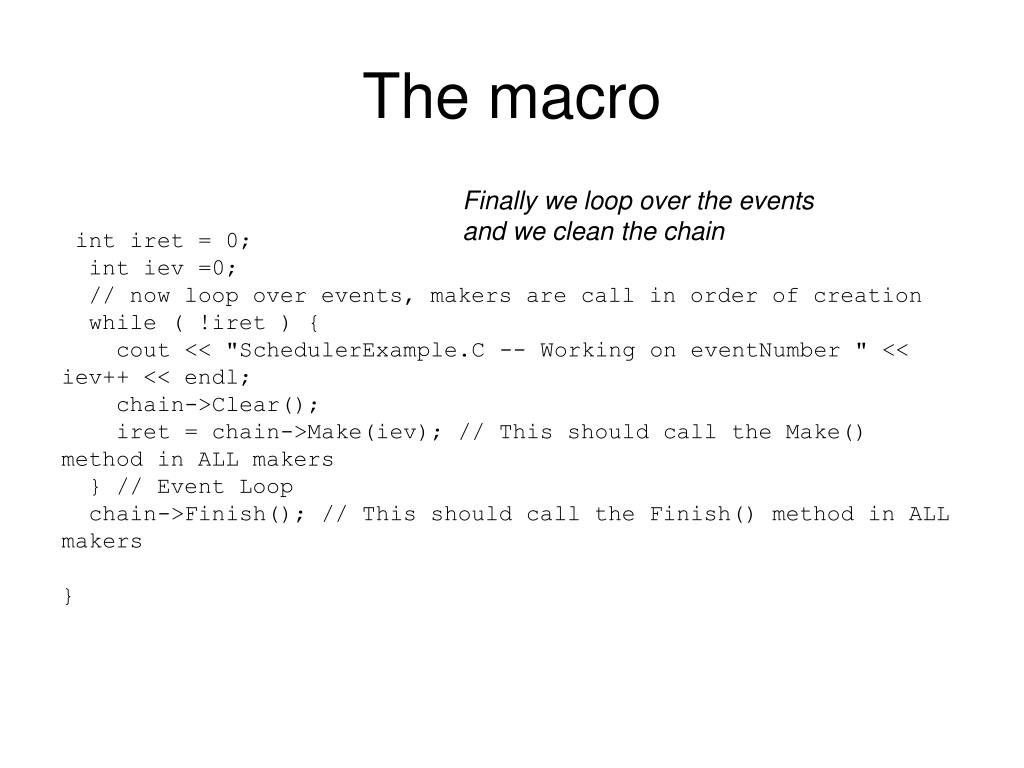 The macro

Finally we loop over the events and we clean the chain

int iret = 0;
  int iev =0;
  // now loop over events, makers are call in order of creation
  while ( !iret ) {
    cout << "SchedulerExample.C -- Working on eventNumber " << iev++ << endl;
    chain->Clear();
    iret = chain->Make(iev); // This should call the Make() method in ALL makers
  } // Event Loop
  chain->Finish(); // This should call the Finish() method in ALL makers

}